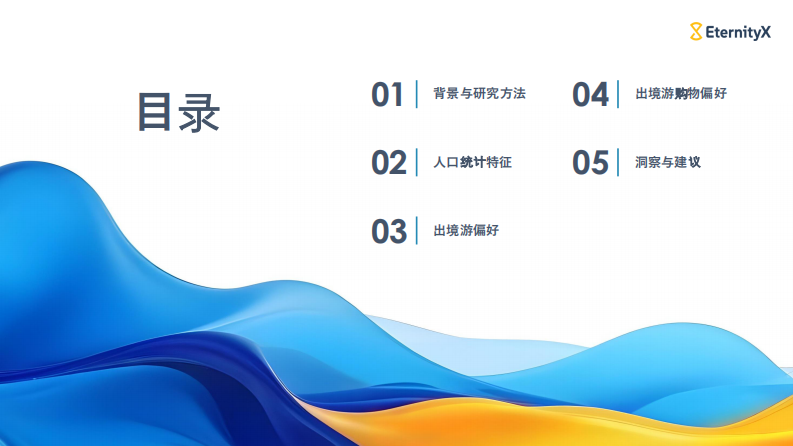 EternityX

目录

01 背景与研究方法

02 人口统计特征

03 出境游偏好

04 出境游购物偏好

05 洞察与建议